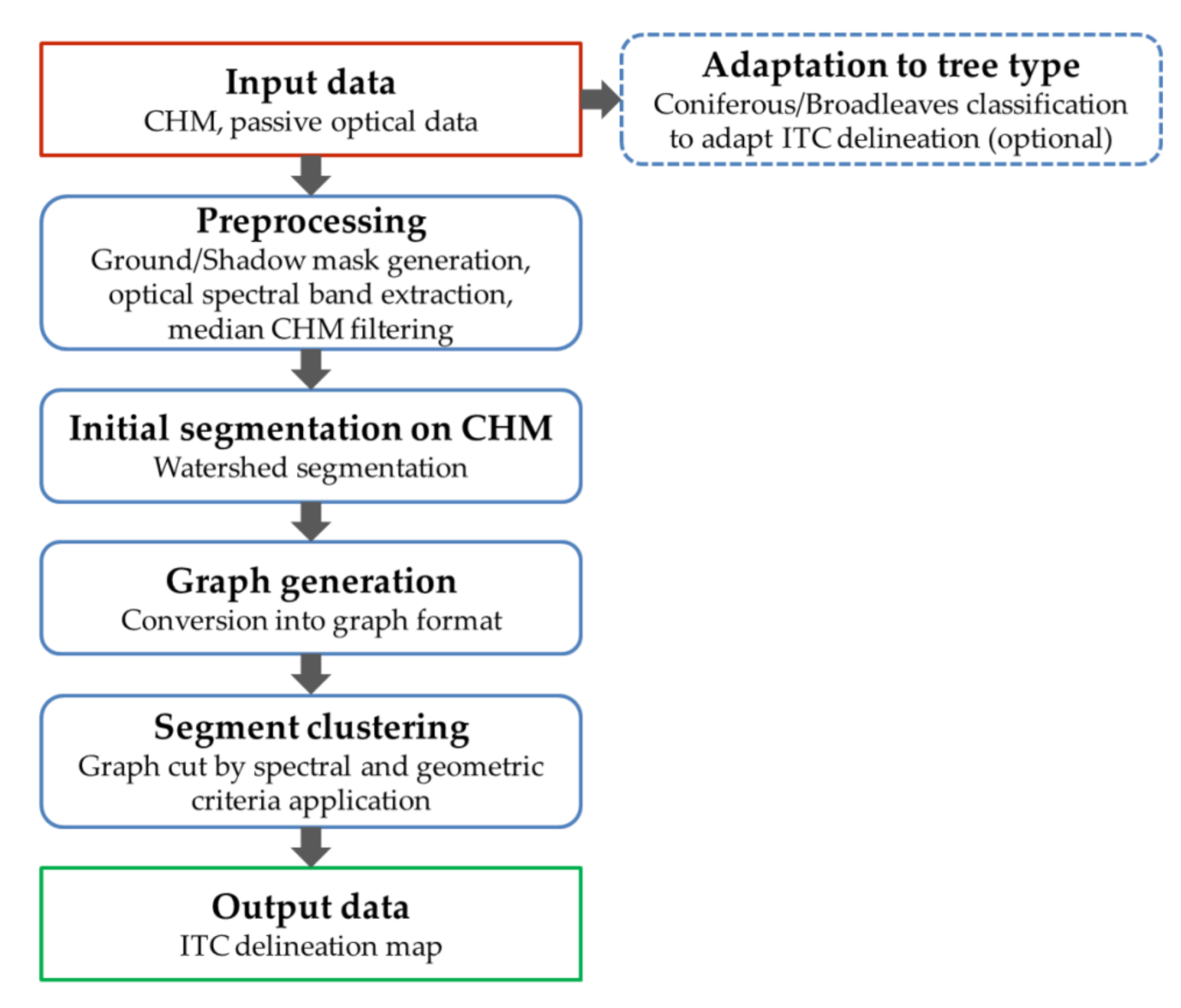 Input data
CHM, passive optical data

Adaptation to tree type
Coniferous/Broadleaves classification to adapt ITC delineation (optional)

Preprocessing
Ground/Shadow mask generation, optical spectral band extraction, median CHM filtering

Initial segmentation on CHM
Watershed segmentation

Graph generation
Conversion into graph format

Segment clustering
Graph cut by spectral and geometric criteria application

Output data
ITC delineation map